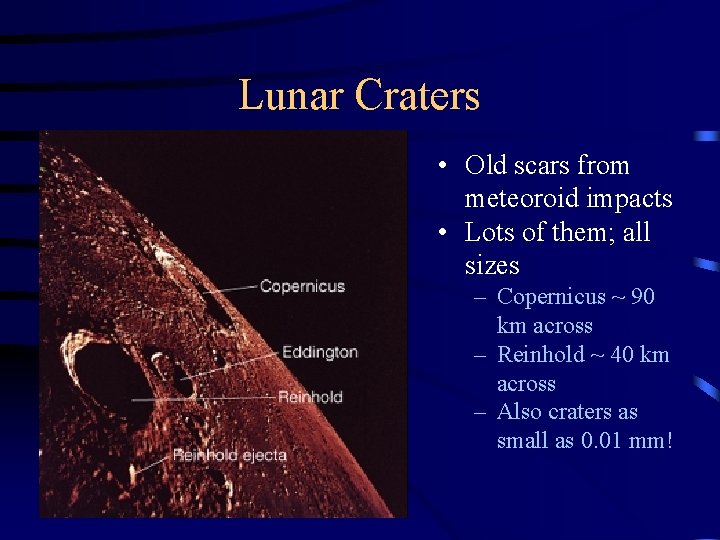 Lunar Craters

Copernicus

Eddington

Reinhold

Reinhold ejecta

• Old scars from meteoroid impacts
• Lots of them; all sizes
– Copernicus ~ 90 km across
– Reinhold ~ 40 km across
– Also craters as small as 0.01 mm!